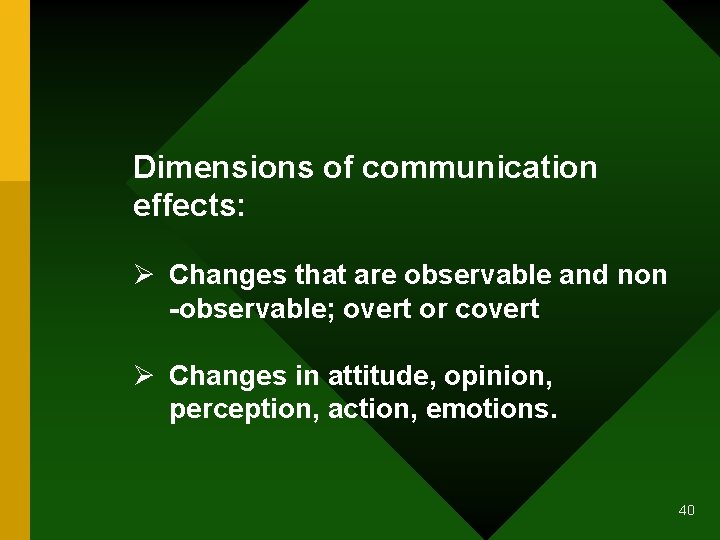 Dimensions of communication effects:

➢ Changes that are observable and non -observable; overt or covert

➢ Changes in attitude, opinion, perception, action, emotions.

40